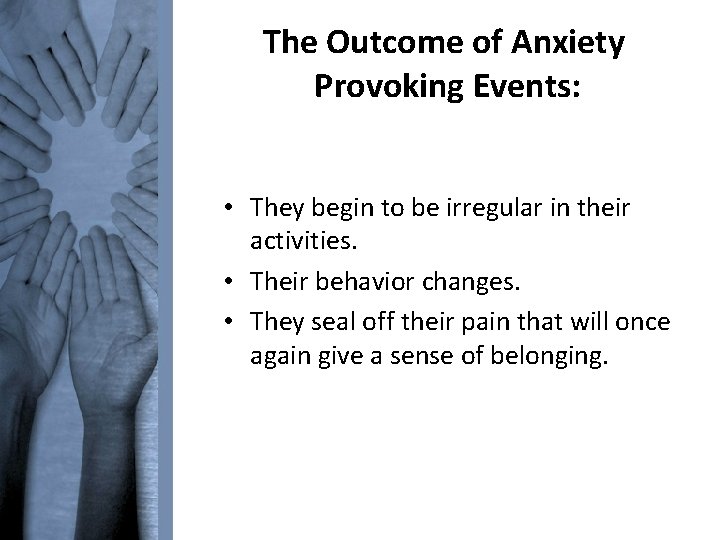 The Outcome of Anxiety Provoking Events:

• They begin to be irregular in their activities.
• Their behavior changes.
• They seal off their pain that will once again give a sense of belonging.